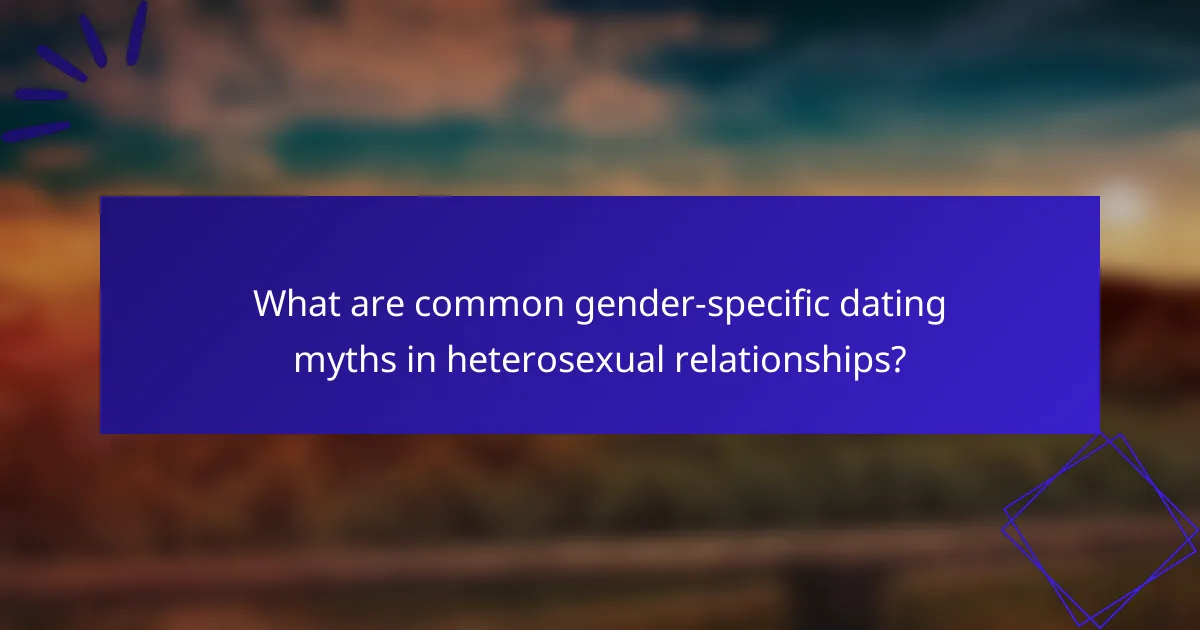 What are common gender-specific dating myths in heterosexual relationships?